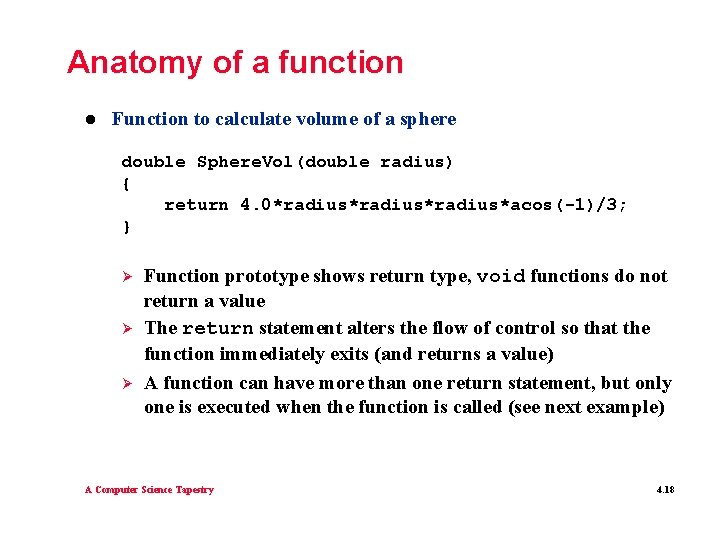 Anatomy of a function

● Function to calculate volume of a sphere

double SphereVol(double radius)
{
    return 4.0*radius*radius*radius*acos(-1)/3;
}

➢ Function prototype shows return type, void functions do not return a value

➢ The return statement alters the flow of control so that the function immediately exits (and returns a value)

➢ A function can have more than one return statement, but only one is executed when the function is called (see next example)

A Computer Science Tapestry

4.18